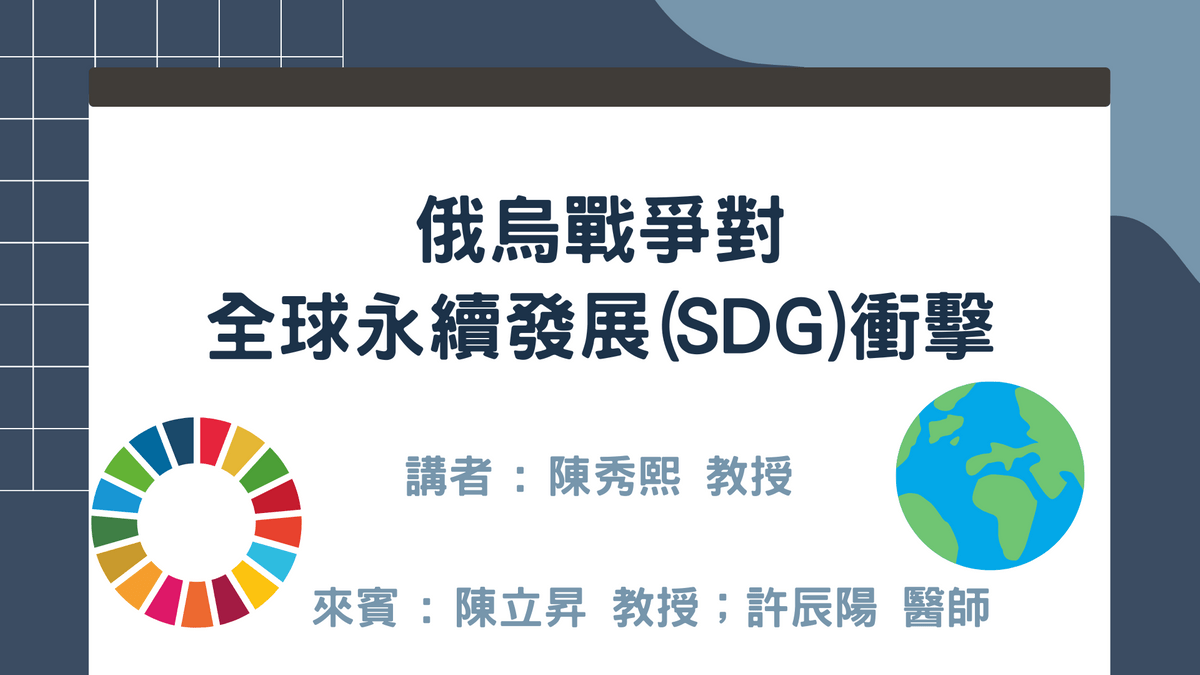 俄烏戰爭對
全球永續發展(SDG)衝擊

講者：陳秀熙 教授

來賓：陳立昇 教授；許辰陽 醫師